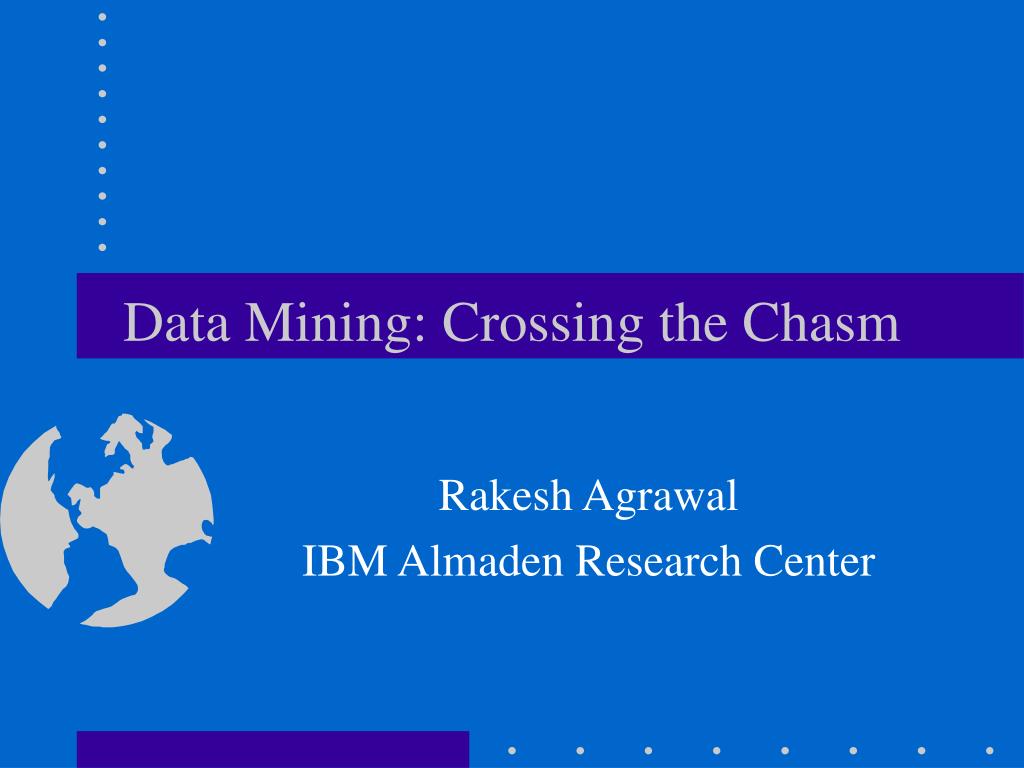 Data Mining: Crossing the Chasm

Rakesh Agrawal
IBM Almaden Research Center